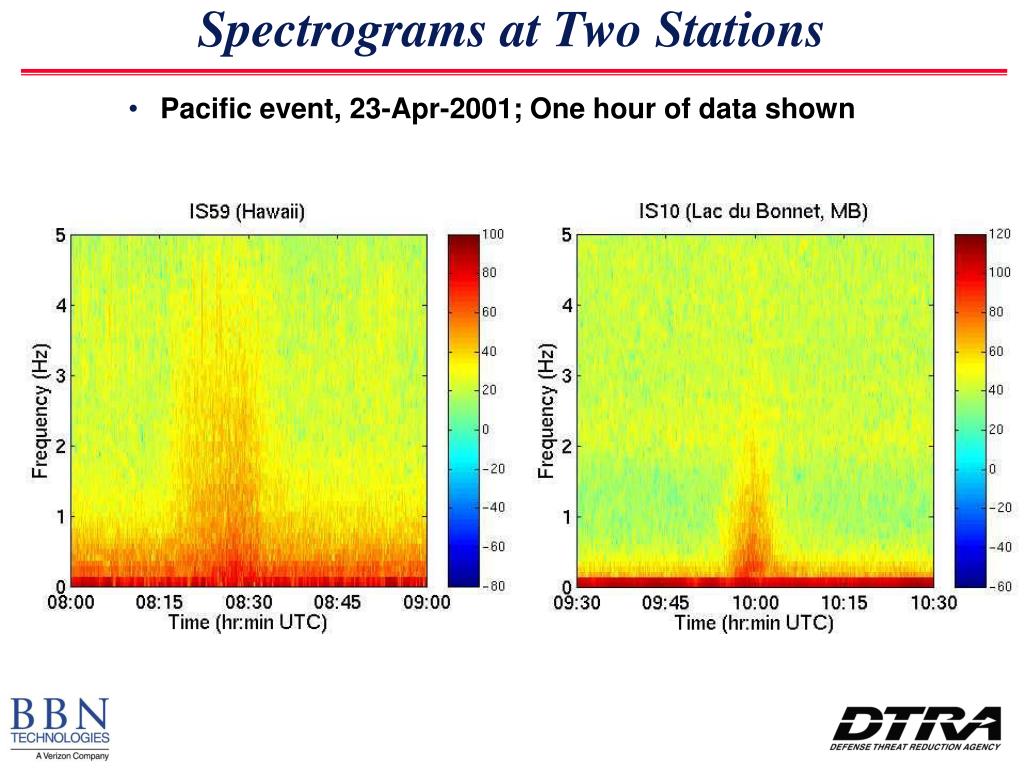 Spectrograms at Two Stations

• Pacific event, 23-Apr-2001; One hour of data shown

IS59 (Hawaii)

Frequency (Hz)

5
4
3
2
1
0

08:00 08:15 08:30 08:45 09:00

Time (hr:min UTC)

100
80
60
40
20
0
−20
−40
−60
−80

IS10 (Lac du Bonnet, MB)

Frequency (Hz)

5
4
3
2
1
0

09:30 09:45 10:00 10:15 10:30

Time (hr:min UTC)

120
100
80
60
40
20
0
−20
−40
−60

BBN TECHNOLOGIES
A Verizon Company

DTRA
DEFENSE THREAT REDUCTION AGENCY